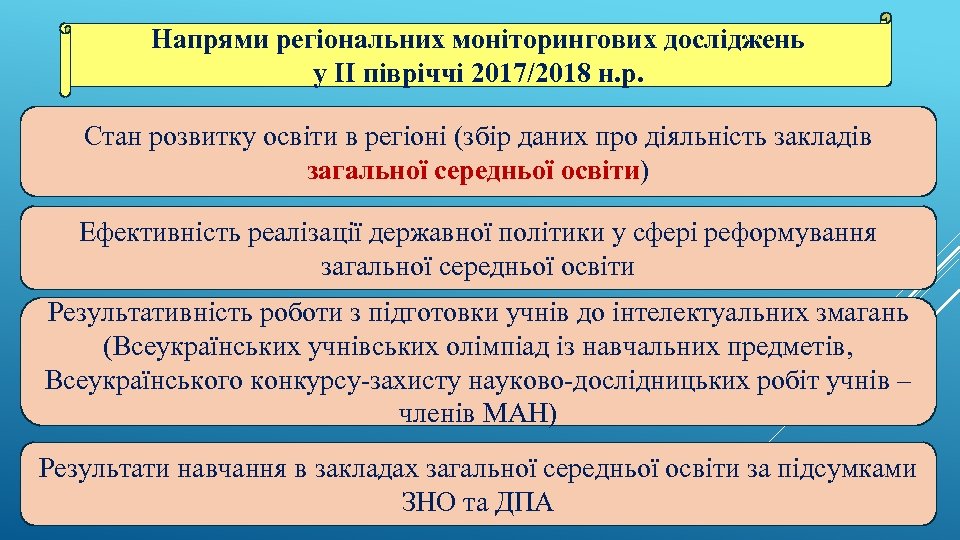 Напрями регіональних моніторингових досліджень
у ІІ півріччі 2017/2018 н.р.

Стан розвитку освіти в регіоні (збір даних про діяльність закладів загальної середньої освіти)

Ефективність реалізації державної політики у сфері реформування загальної середньої освіти

Результативність роботи з підготовки учнів до інтелектуальних змагань (Всеукраїнських учнівських олімпіад із навчальних предметів, Всеукраїнського конкурсу-захисту науково-дослідницьких робіт учнів – членів МАН)

Результати навчання в закладах загальної середньої освіти за підсумками ЗНО та ДПА